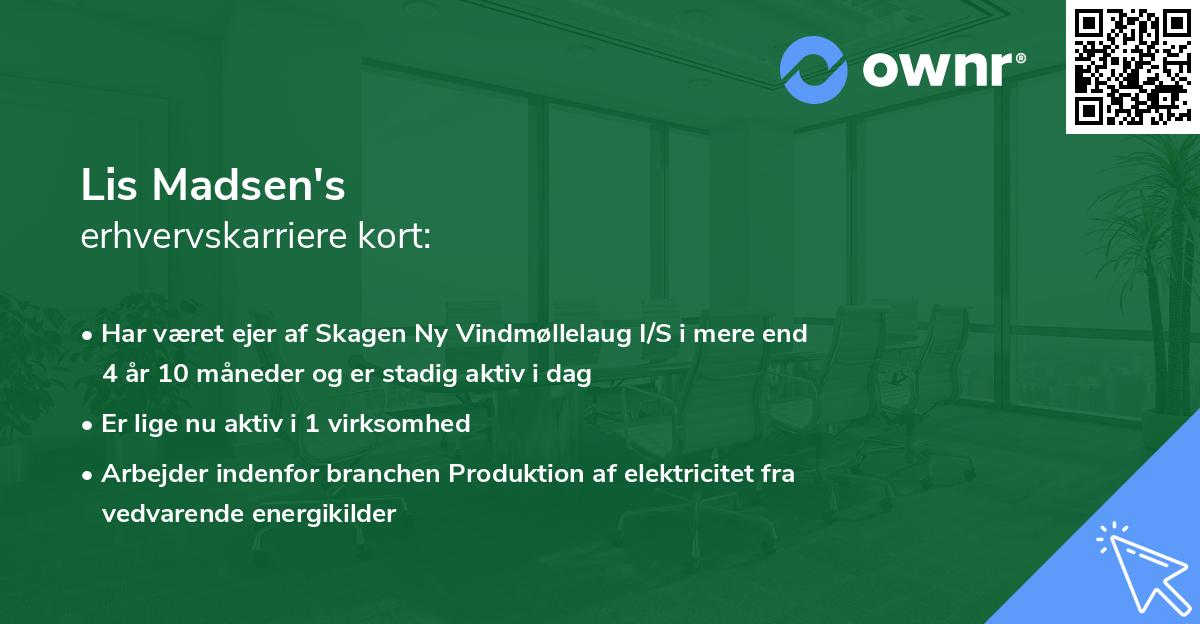 ownr®

Lis Madsen's
erhvervskarriere kort:

• Har været ejer af Skagen Ny Vindmøllelaug I/S i mere end 4 år 10 måneder og er stadig aktiv i dag

• Er lige nu aktiv i 1 virksomhed

• Arbejder indenfor branchen Produktion af elektricitet fra vedvarende energikilder